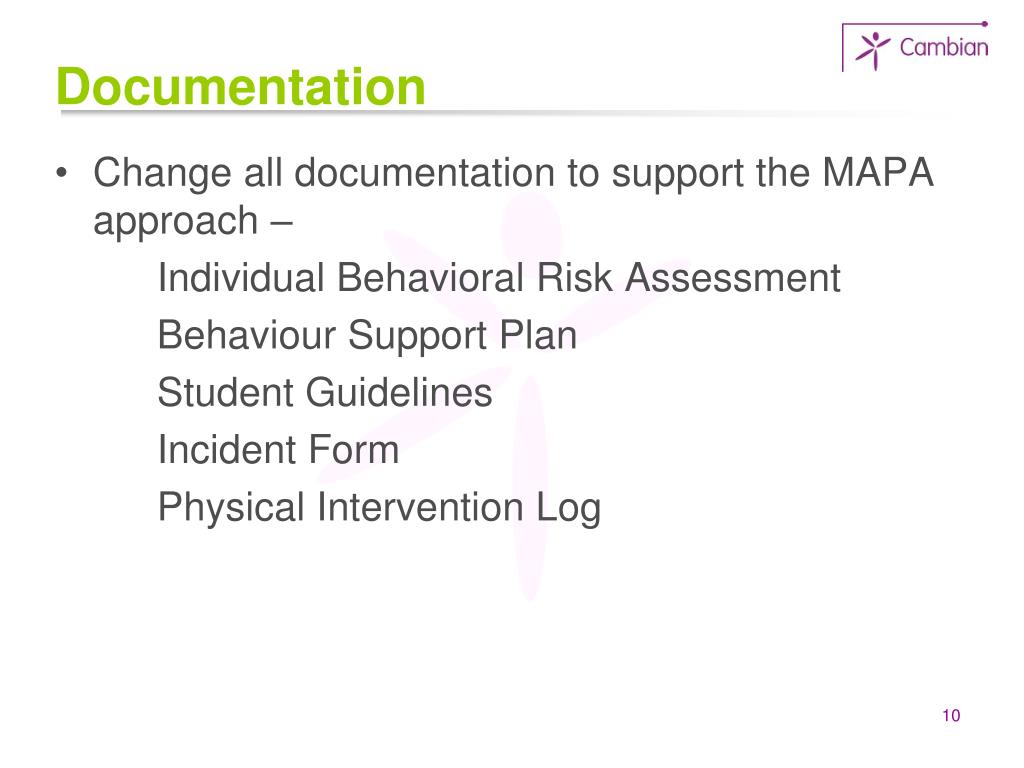 Cambian

Documentation

• Change all documentation to support the MAPA approach –

Individual Behavioral Risk Assessment

Behaviour Support Plan

Student Guidelines

Incident Form

Physical Intervention Log

10